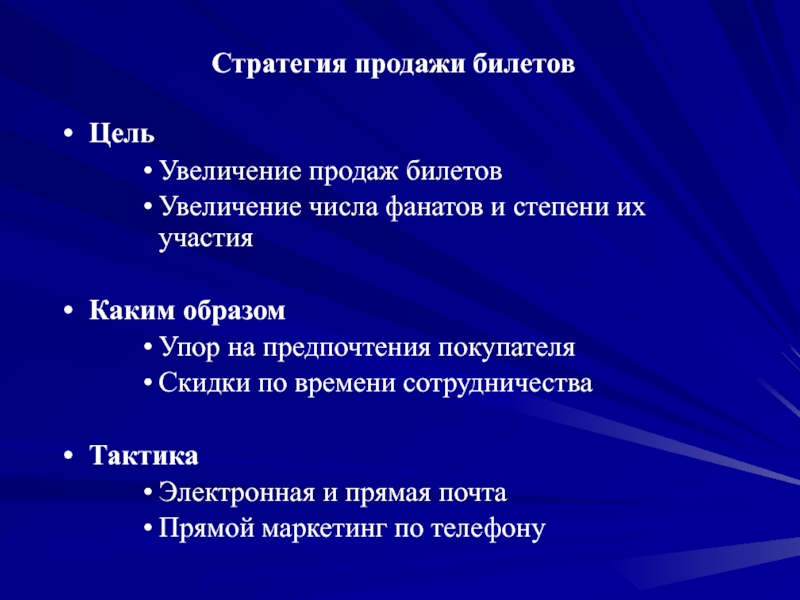 Стратегия продажи билетов

• Цель
• Увеличение продаж билетов
• Увеличение числа фанатов и степени их участия

• Каким образом
• Упор на предпочтения покупателя
• Скидки по времени сотрудничества

• Тактика
• Электронная и прямая почта
• Прямой маркетинг по телефону